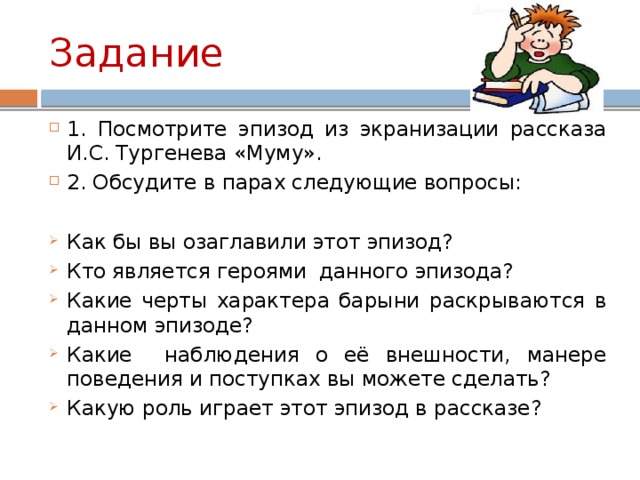 Задание

1. Посмотрите эпизод из экранизации рассказа И.С. Тургенева «Муму».

2. Обсудите в парах следующие вопросы:

Как бы вы озаглавили этот эпизод?

Кто является героями данного эпизода?

Какие черты характера барыни раскрываются в данном эпизоде?

Какие наблюдения о её внешности, манере поведения и поступках вы можете сделать?

Какую роль играет этот эпизод в рассказе?